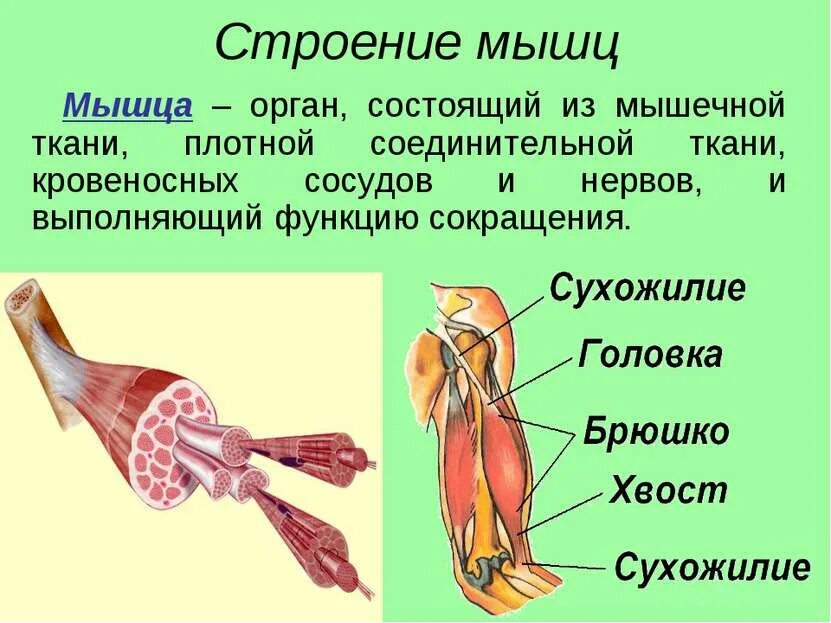 Строение мышц

Мышца – орган, состоящий из мышечной ткани, плотной соединительной ткани, кровеносных сосудов и нервов, и выполняющий функцию сокращения.

Сухожилие
Головка
Брюшко
Хвост
Сухожилие